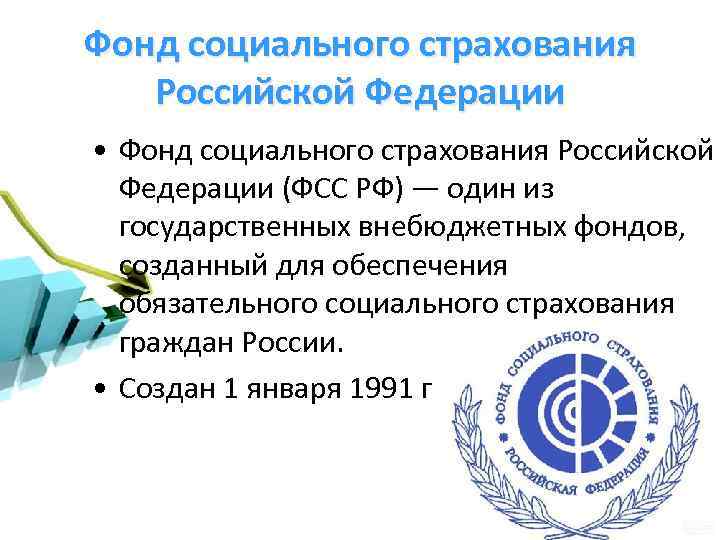 Фонд социального страхования Российской Федерации

• Фонд социального страхования Российской Федерации (ФСС РФ) — один из государственных внебюджетных фондов, созданный для обеспечения обязательного социального страхования граждан России.

• Создан 1 января 1991 г

ФОНД СОЦИАЛЬНОГО СТРАХОВАНИЯ РОССИЙСКАЯ ФЕДЕРАЦИЯ